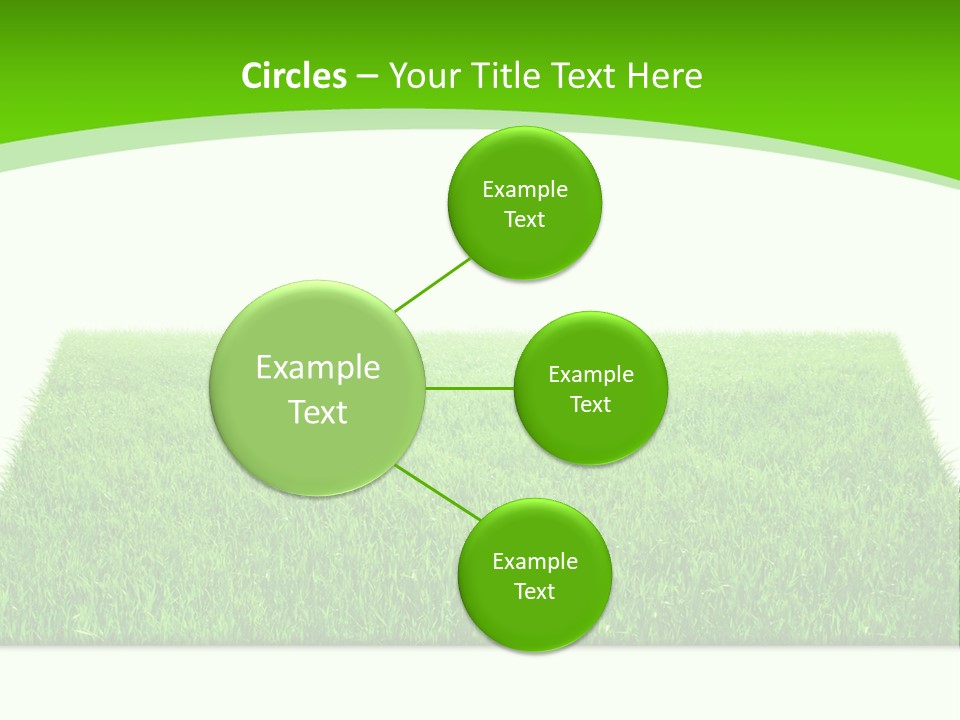 Circles – Your Title Text Here

Example Text

Example Text

Example Text

Example Text